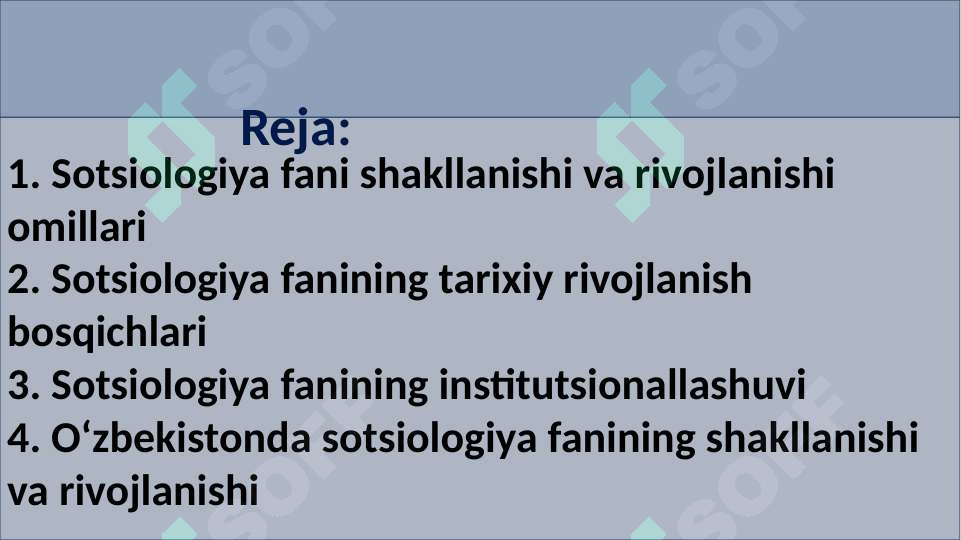 Reja:

1. Sotsiologiya fani shakllanishi va rivojlanishi omillari
2. Sotsiologiya fanining tarixiy rivojlanish bosqichlari
3. Sotsiologiya fanining institutsionallashuvi
4. O‘zbekistonda sotsiologiya fanining shakllanishi va rivojlanishi